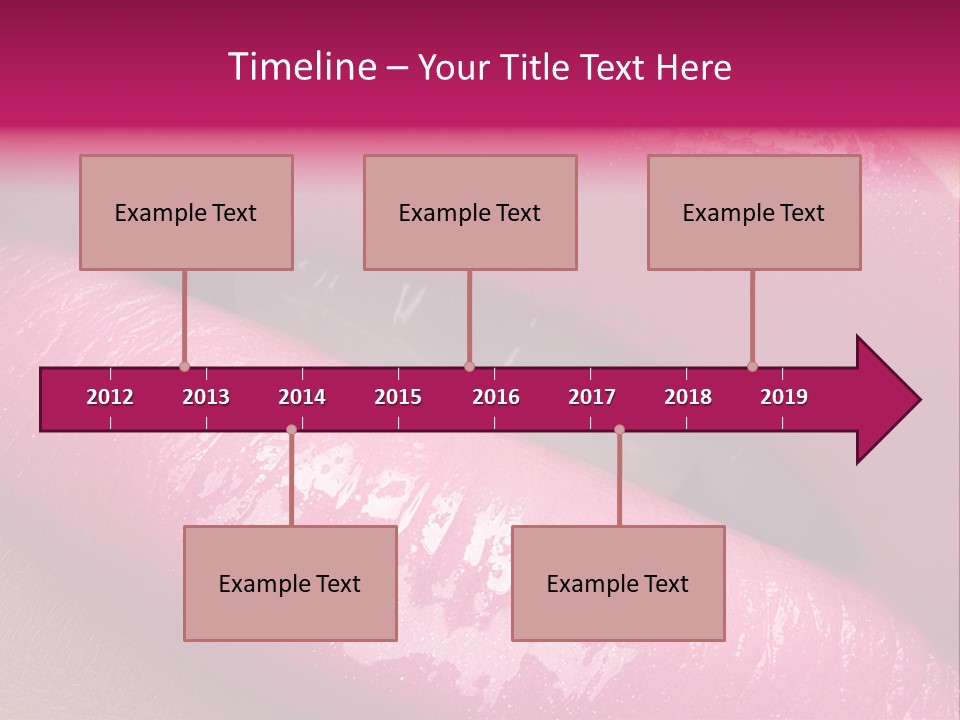 Timeline – Your Title Text Here

Example Text

Example Text

Example Text

2012 2013 2014 2015 2016 2017 2018 2019

Example Text

Example Text